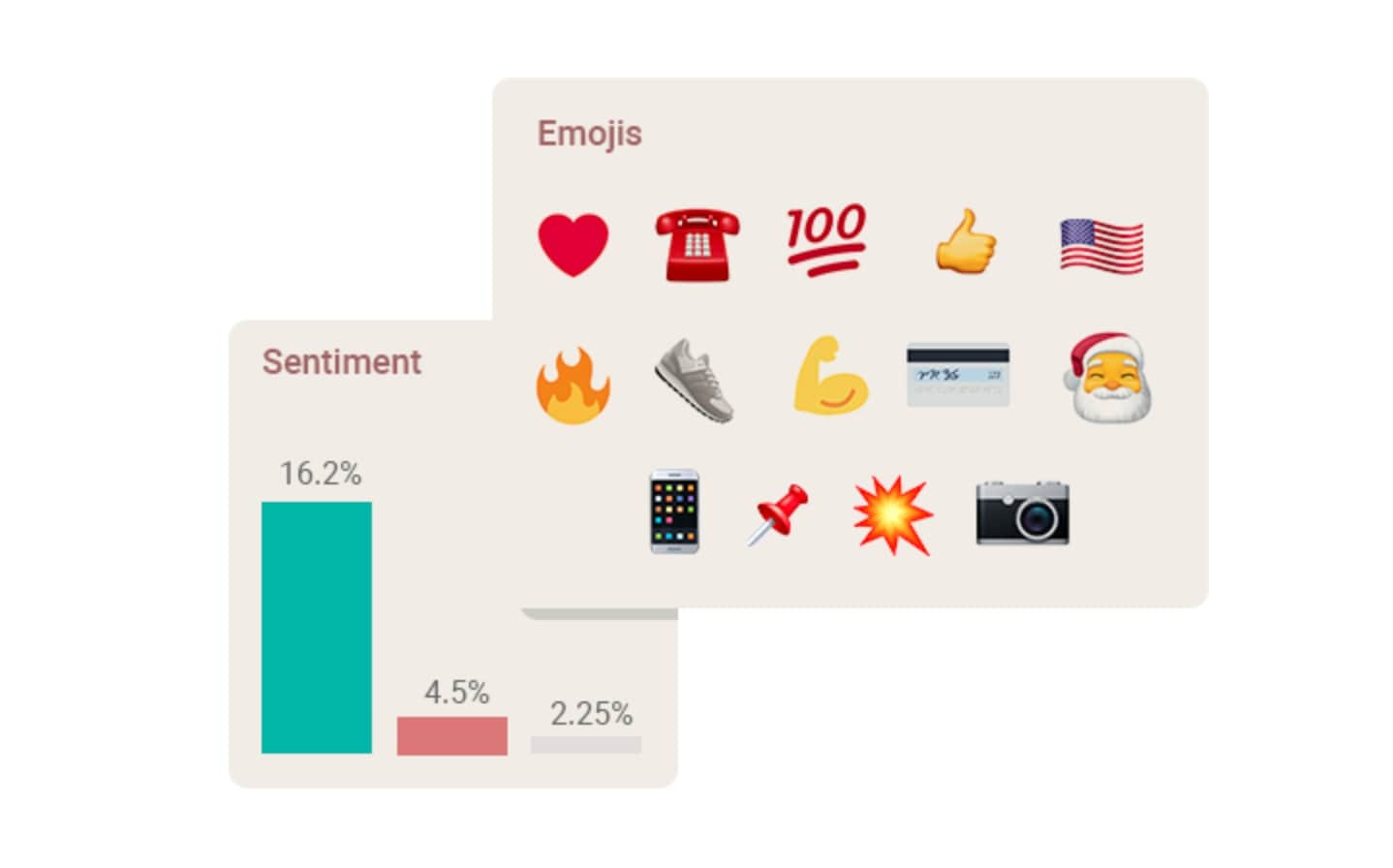 Emojis

100

Sentiment

16.2%

4.5%

2.25%